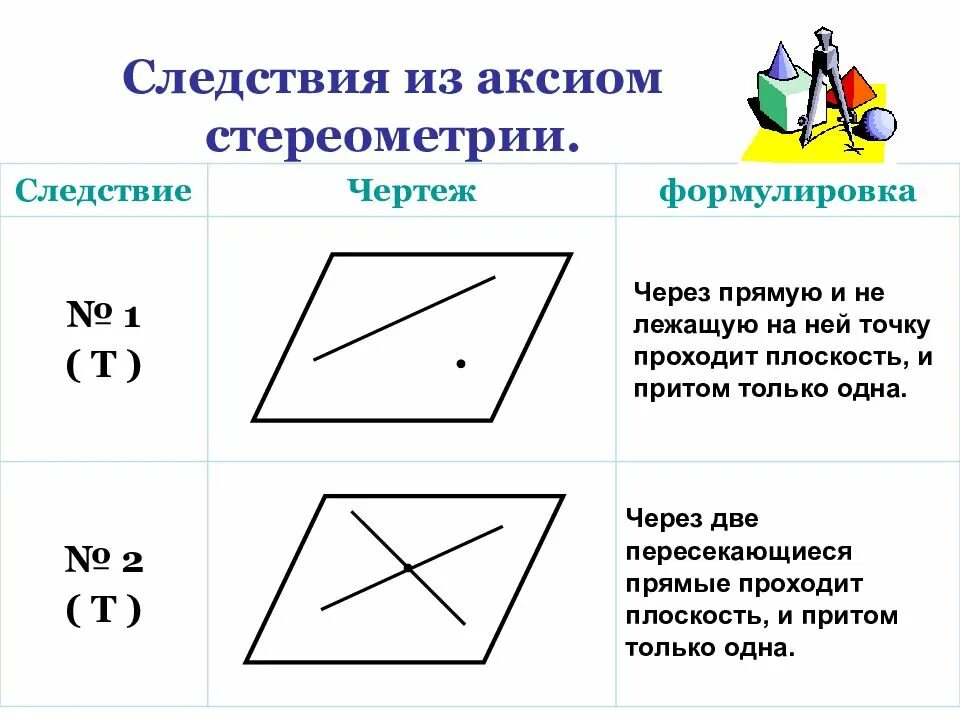 Следствия из аксиом стереометрии.

| Следствие | Чертеж | формулировка |
|---|---|---|
| № 1 ( Т ) | | Через прямую и не лежащую на ней точку проходит плоскость, и притом только одна. |
| № 2 ( Т ) | | Через две пересекающиеся прямые проходит плоскость, и притом только одна. |